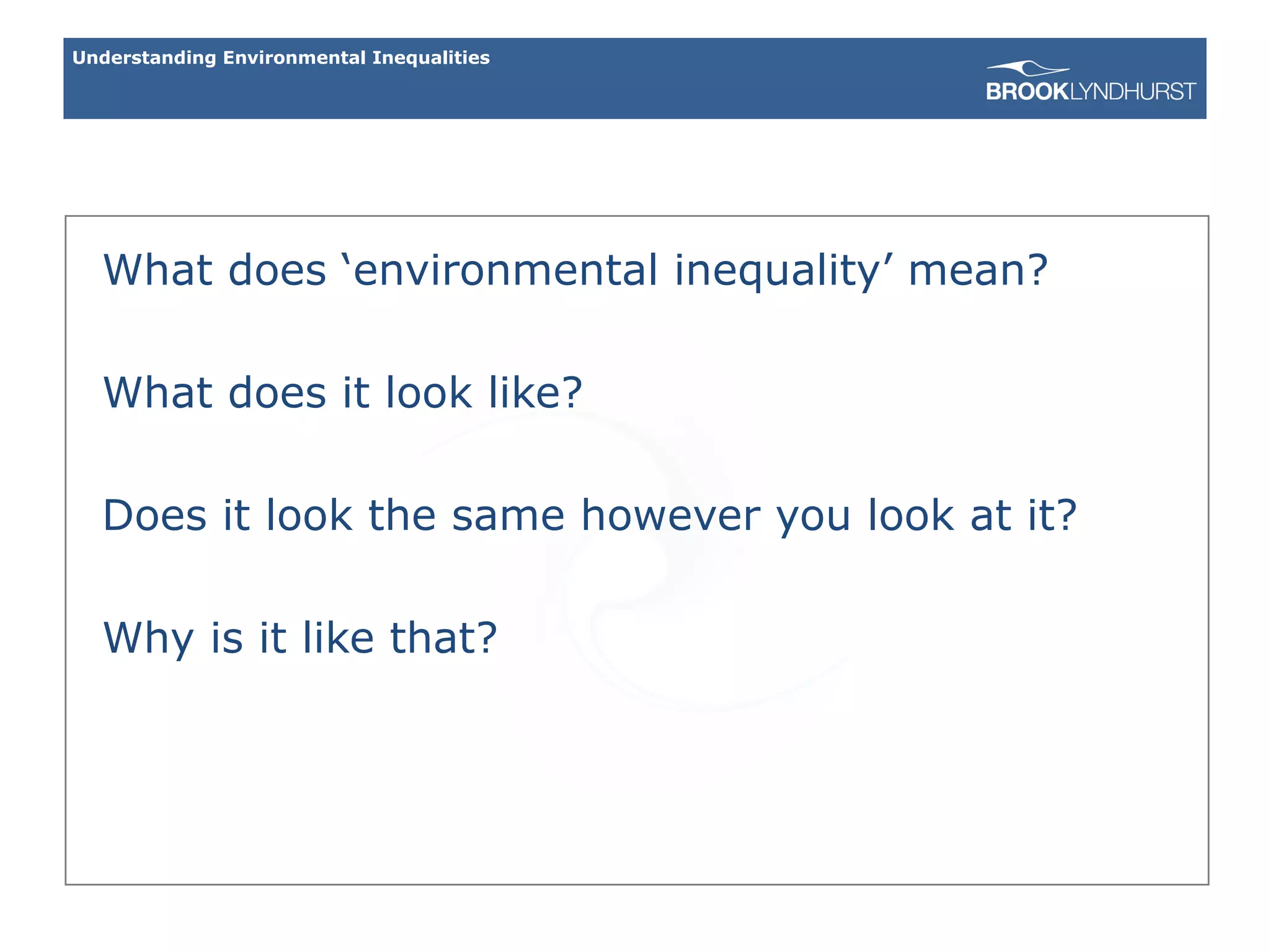 Understanding Environmental Inequalities

BROOKLYNDHURST

What does ‘environmental inequality’ mean?

What does it look like?

Does it look the same however you look at it?

Why is it like that?